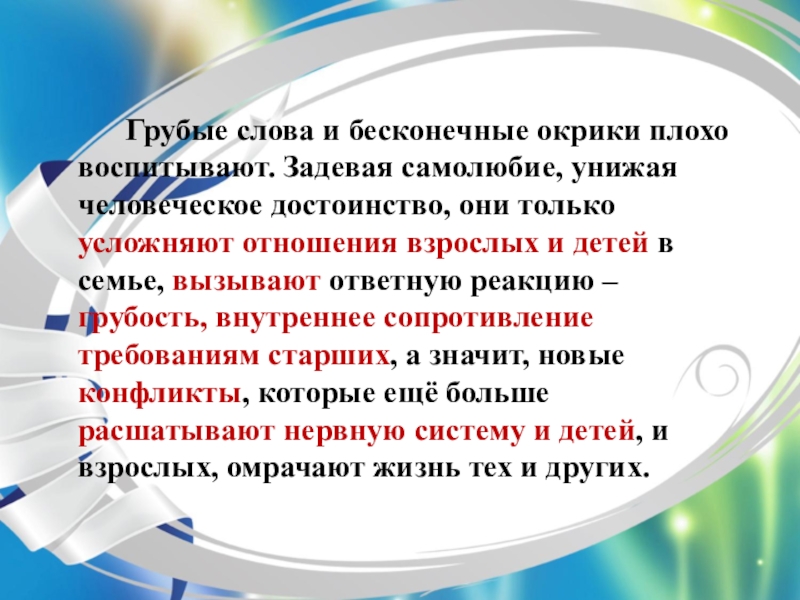 Грубые слова и бесконечные окрики плохо воспитывают. Задевая самолюбие, унижая человеческое достоинство, они только усложняют отношения взрослых и детей в семье, вызывают ответную реакцию – грубость, внутреннее сопротивление требованиям старших, а значит, новые конфликты, которые ещё больше расшатывают нервную систему и детей, и взрослых, омрачают жизнь тех и других.